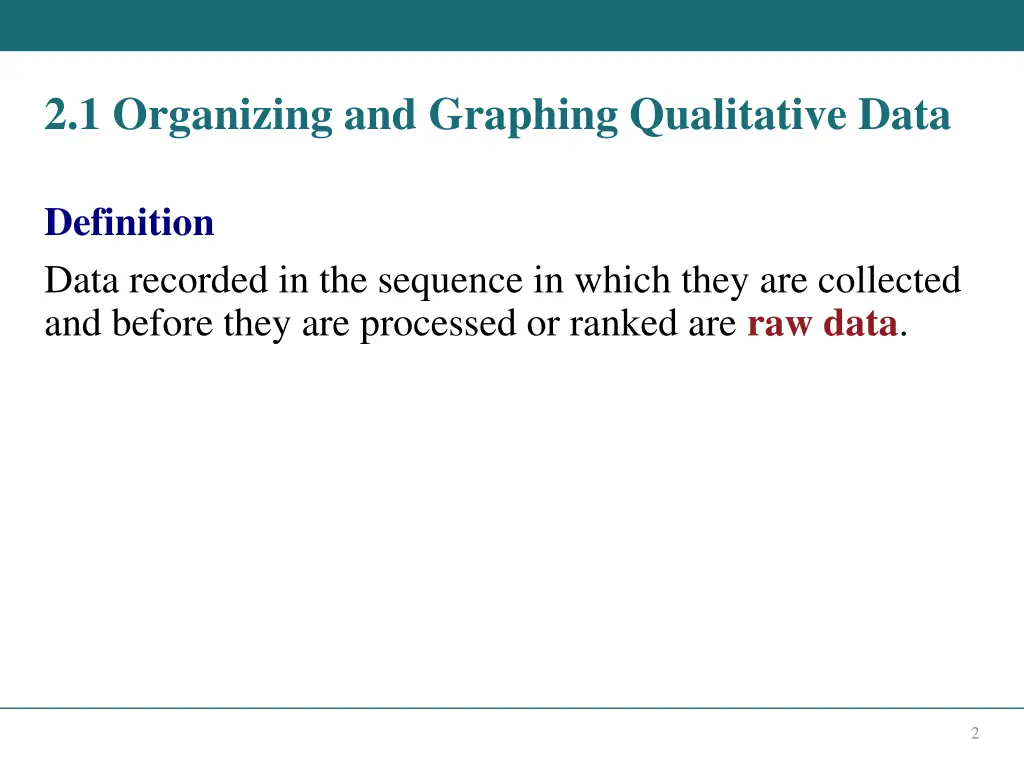 2.1 Organizing and Graphing Qualitative Data

Definition

Data recorded in the sequence in which they are collected and before they are processed or ranked are raw data.

2